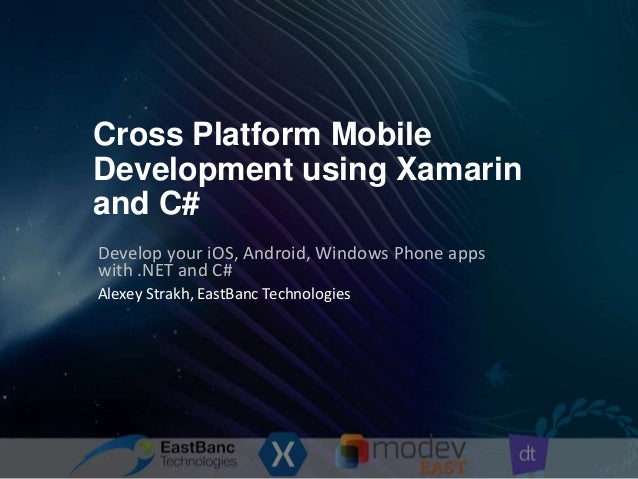 Cross Platform Mobile Development using Xamarin and C#

Develop your iOS, Android, Windows Phone apps with .NET and C#

Alexey Strakh, EastBanc Technologies

EastBanc Technologies

X

modev EAST

dt